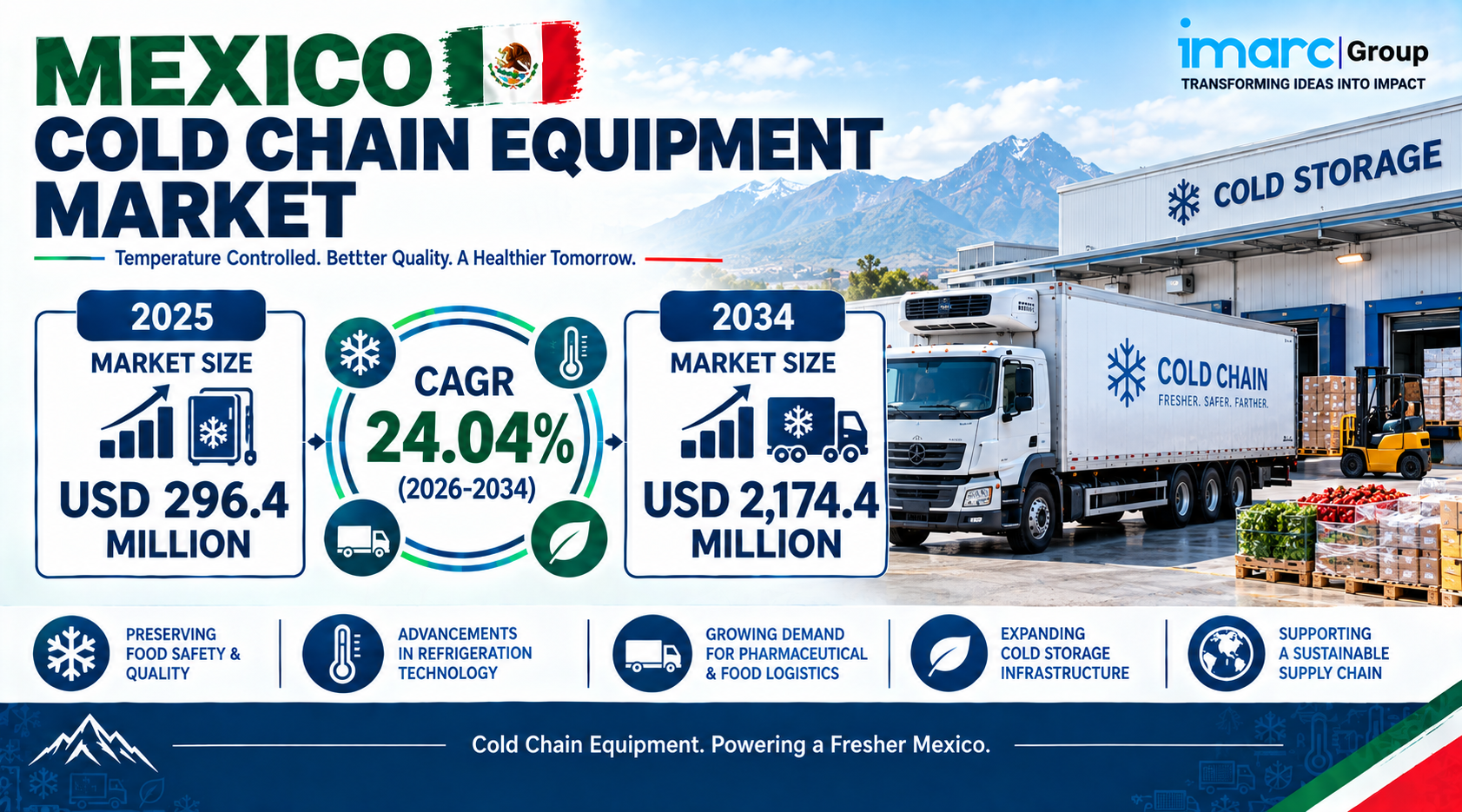 MEXICO
COLD CHAIN EQUIPMENT MARKET

imarc Group
TRANSFORMING IDEAS INTO IMPACT

Temperature Controlled. Bettter Quality. A Healthier Tomorrow.

COLD STORAGE

2025
MARKET SIZE
USD 296.4 MILLION

CAGR
24.04%
(2026-2034)

2034
MARKET SIZE
USD 2,174.4 MILLION

COLD CHAIN
FRESHER. SAFER. FARTHER.

PRESERVING FOOD SAFETY & QUALITY

ADVANCEMENTS IN REFRIGERATION TECHNOLOGY

GROWING DEMAND FOR PHARMACEUTICAL & FOOD LOGISTICS

EXPANDING COLD STORAGE INFRASTRUCTURE

SUPPORTING A SUSTAINABLE SUPPLY CHAIN

Cold Chain Equipment. Powering a Fresher Mexico.